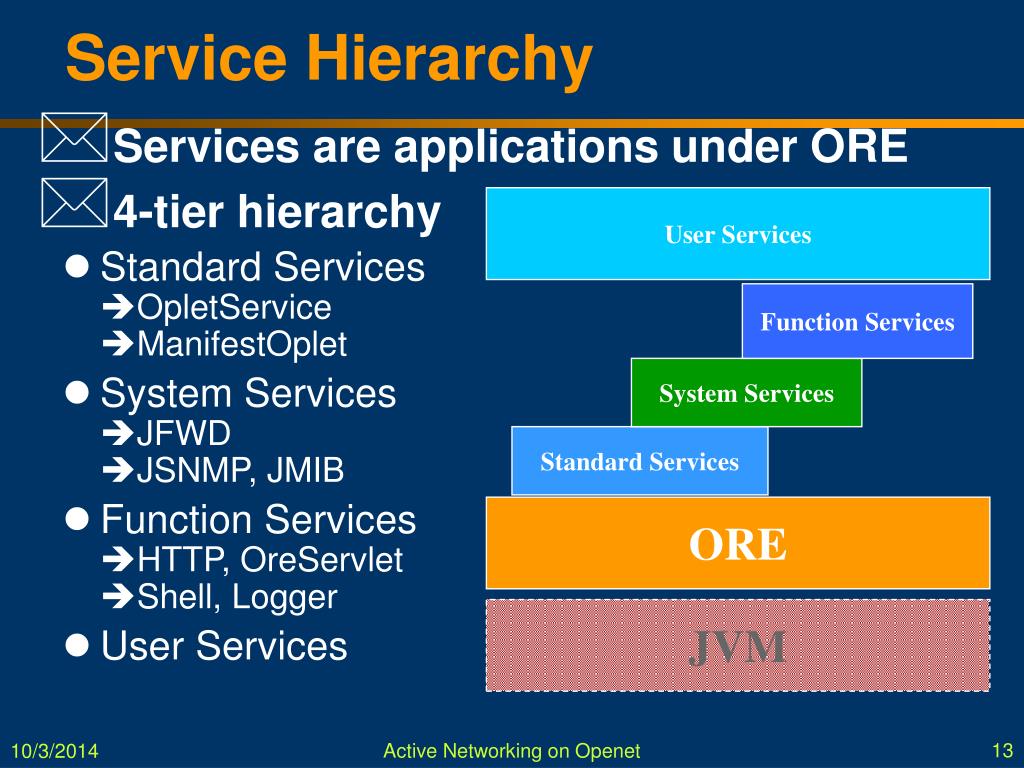 Service Hierarchy

Services are applications under ORE

4-tier hierarchy

Standard Services
➔OpletService
➔ManifestOplet

System Services
➔JFWD
➔JSNMP, JMIB

Function Services
➔HTTP, OreServlet
➔Shell, Logger

User Services

User Services

Function Services

System Services

Standard Services

ORE

JVM

10/3/2014

Active Networking on Openet

13